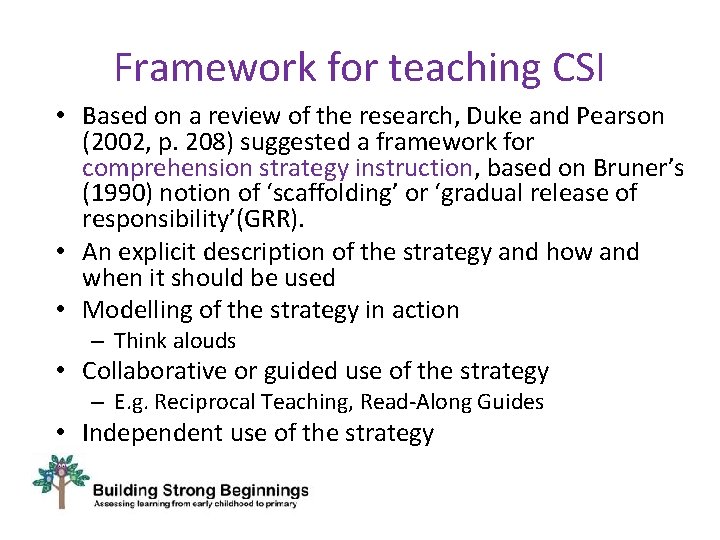 Framework for teaching CSI

• Based on a review of the research, Duke and Pearson (2002, p. 208) suggested a framework for comprehension strategy instruction, based on Bruner's (1990) notion of 'scaffolding' or 'gradual release of responsibility'(GRR).
• An explicit description of the strategy and how and when it should be used
• Modelling of the strategy in action
– Think alouds
• Collaborative or guided use of the strategy
– E.g. Reciprocal Teaching, Read-Along Guides
• Independent use of the strategy

Building Strong Beginnings
Assessing learning from early childhood to primary